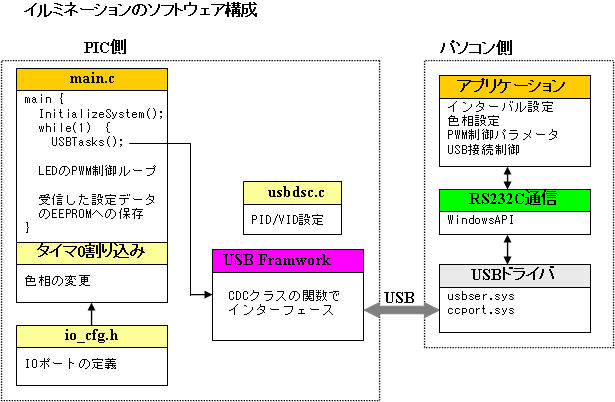 イルミネーションのソフトウェア構成

PIC側

main.c

main {
InitializeSystem();
while(1) {
USBTasks();

LEDのPWM制御ループ

受信した設定データのEEPROMへの保存
}

タイマ0割り込み

色相の変更

io_cfg.h

IOポートの定義

usbdsc.c

PID/VID設定

USB Framwork

CDCクラスの関数でインターフェース

USB

パソコン側

アプリケーション

インターバル設定
色相設定
PWM制御パラメータ
USB接続制御

RS232C通信

WindowsAPI

USBドライバ

usbser.sys
ccport.sys